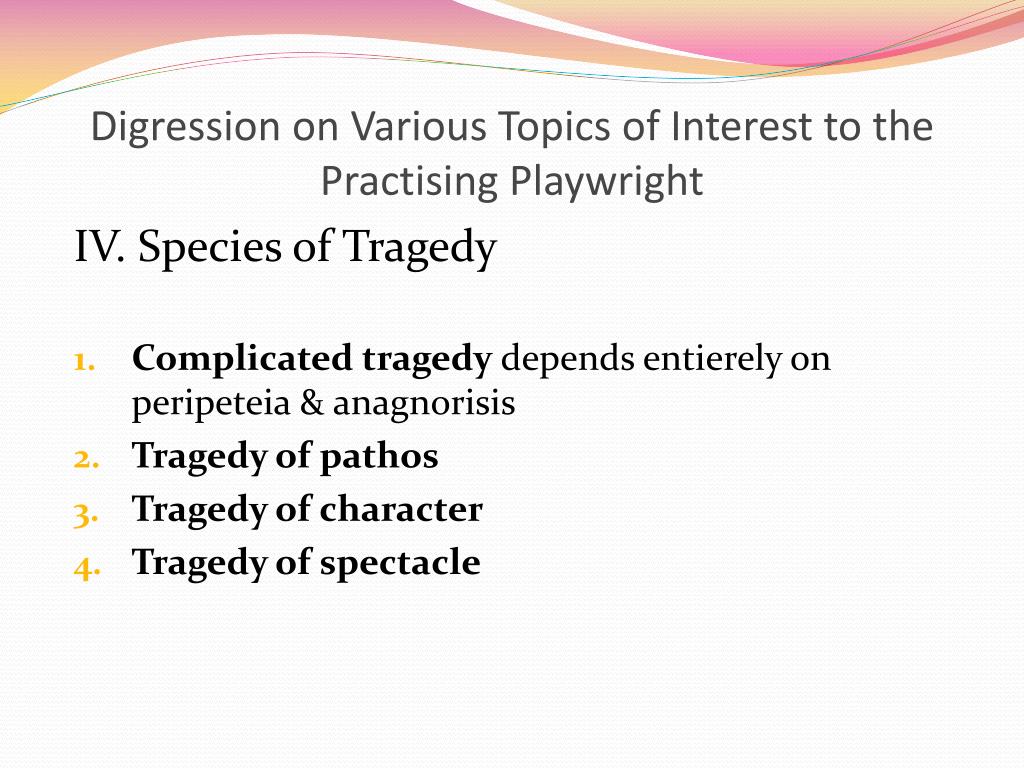 Digression on Various Topics of Interest to the Practising Playwright

IV. Species of Tragedy

1. Complicated tragedy depends entierely on peripeteia & anagnorisis
2. Tragedy of pathos
3. Tragedy of character
4. Tragedy of spectacle